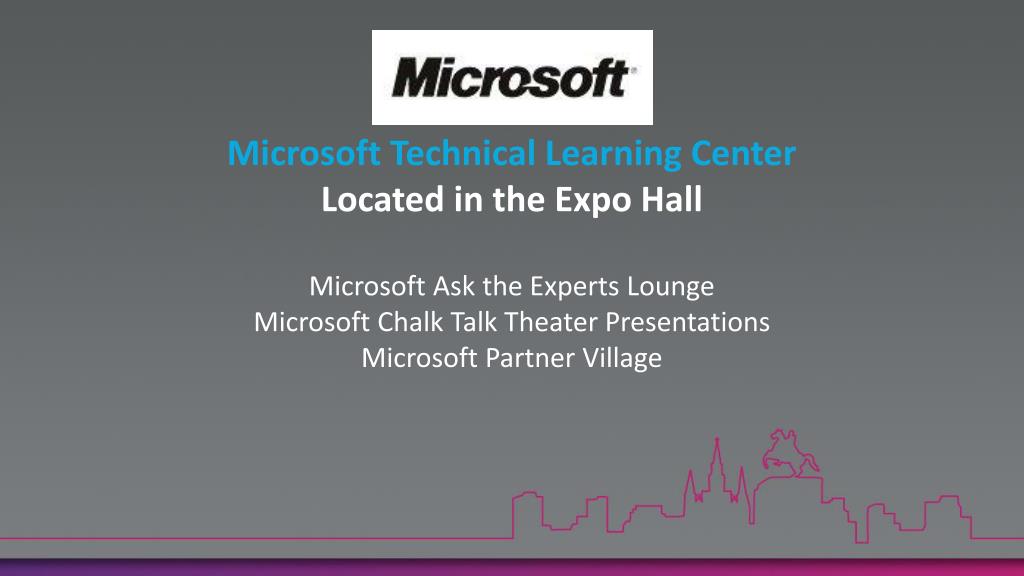 Microsoft

Microsoft Technical Learning Center
Located in the Expo Hall

Microsoft Ask the Experts Lounge
Microsoft Chalk Talk Theater Presentations
Microsoft Partner Village